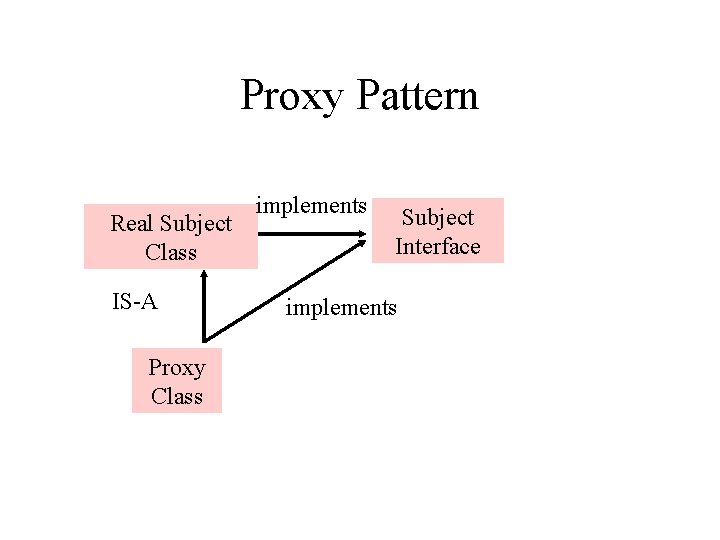 Proxy Pattern

Real Subject Class

implements

Subject Interface

IS-A

implements

Proxy Class